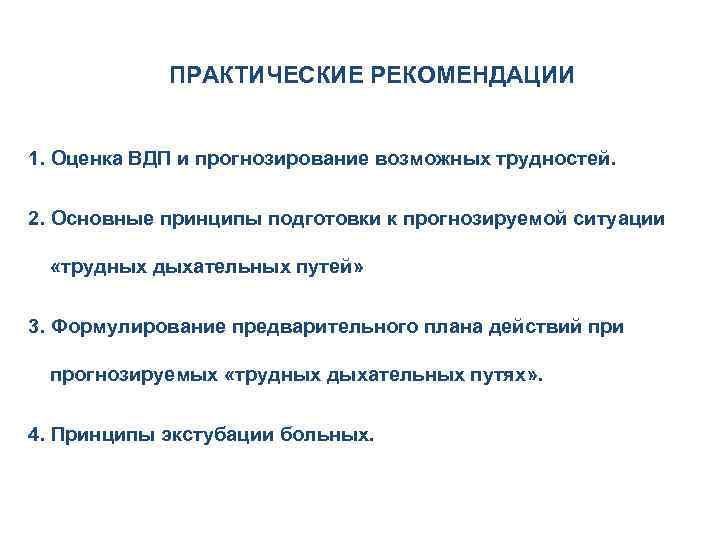 ПРАКТИЧЕСКИЕ РЕКОМЕНДАЦИИ

1. Оценка ВДП и прогнозирование возможных трудностей.

2. Основные принципы подготовки к прогнозируемой ситуации «трудных дыхательных путей»

3. Формулирование предварительного плана действий при прогнозируемых «трудных дыхательных путях».

4. Принципы экстубации больных.